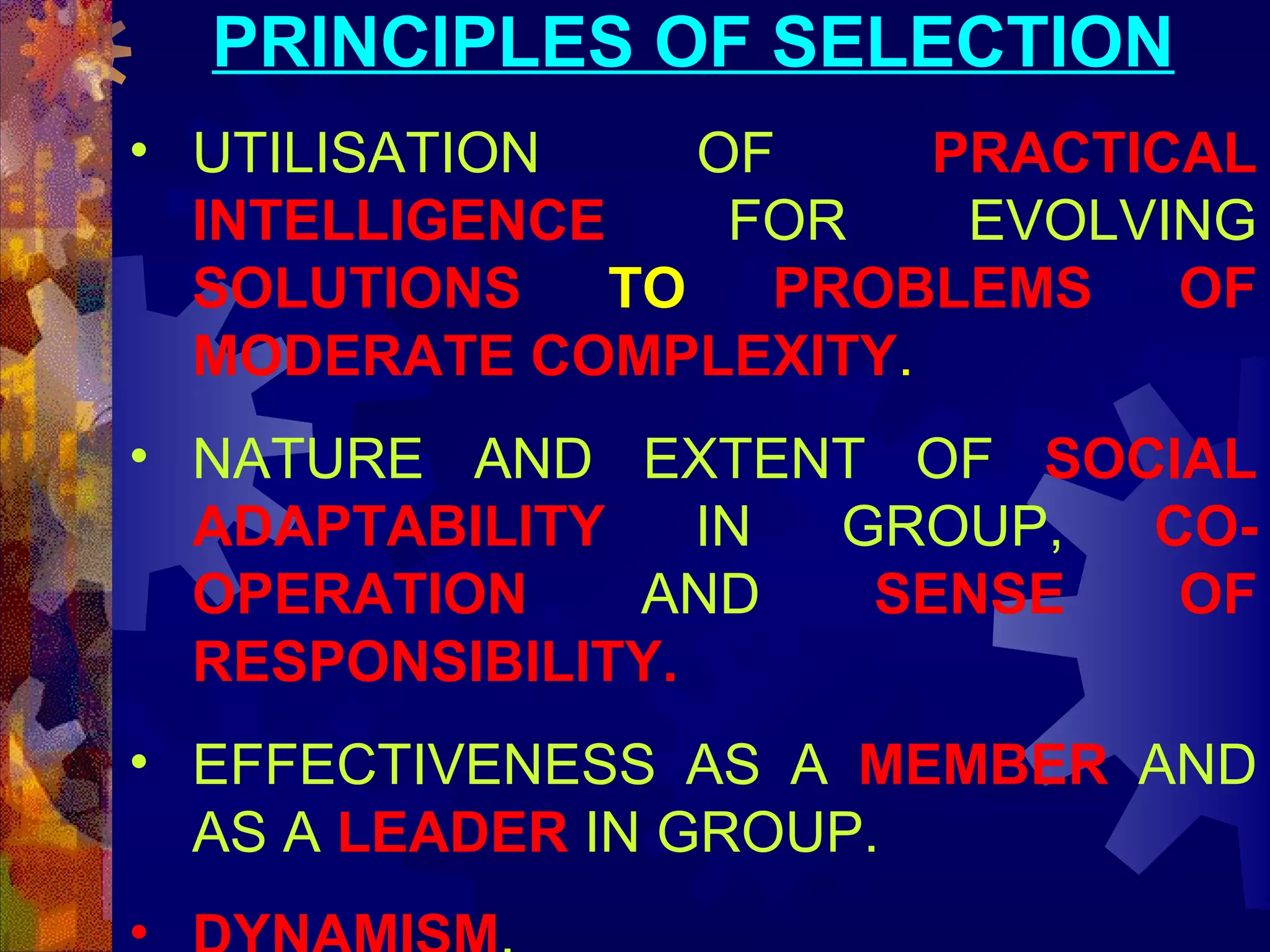 PRINCIPLES OF SELECTION

• UTILISATION OF PRACTICAL INTELLIGENCE FOR EVOLVING SOLUTIONS TO PROBLEMS OF MODERATE COMPLEXITY.

• NATURE AND EXTENT OF SOCIAL ADAPTABILITY IN GROUP, CO-OPERATION AND SENSE OF RESPONSIBILITY.

• EFFECTIVENESS AS A MEMBER AND AS A LEADER IN GROUP.

• DYNAMISM.